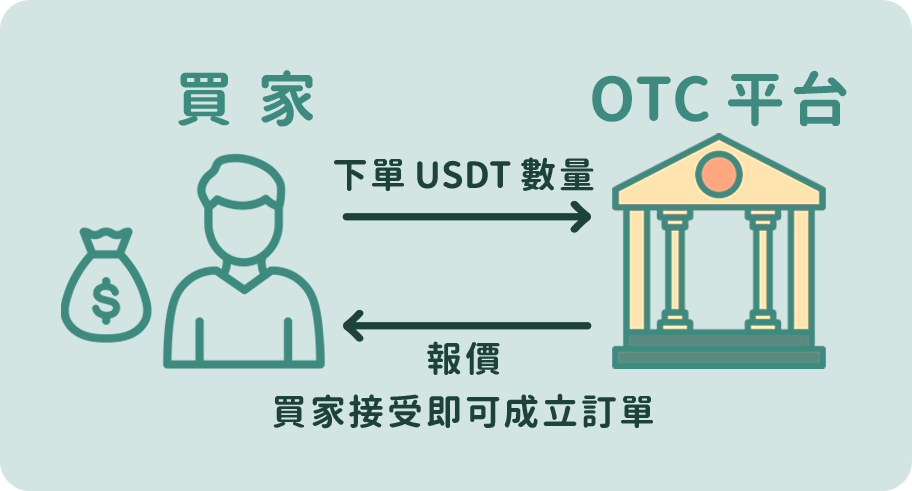 買 家

OTC 平台

下單 USDT 數量

$

報價

買家接受即可成立訂單